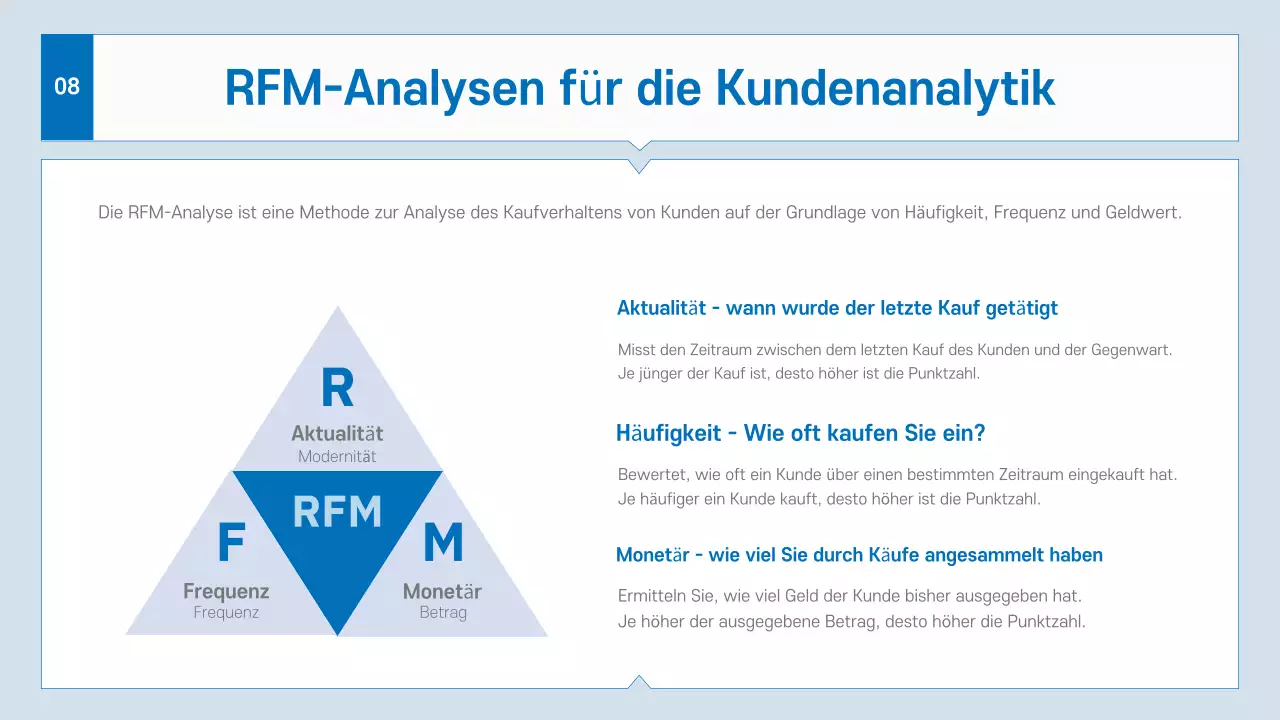 08

RFM-Analysen für die Kundenanalytik

Die RFM-Analyse ist eine Methode zur Analyse des Kaufverhaltens von Kunden auf der Grundlage von Häufigkeit, Frequenz und Geldwert.

R
Aktualität
Modernität

RFM

F
Frequenz
Frequenz

M
Monetär
Betrag

Aktualität - wann wurde der letzte Kauf getätigt

Misst den Zeitraum zwischen dem letzten Kauf des Kunden und der Gegenwart. Je jünger der Kauf ist, desto höher ist die Punktzahl.

Häufigkeit - Wie oft kaufen Sie ein?

Bewertet, wie oft ein Kunde über einen bestimmten Zeitraum eingekauft hat. Je häufiger ein Kunde kauft, desto höher ist die Punktzahl.

Monetär - wie viel Sie durch Käufe angesammelt haben

Ermitteln Sie, wie viel Geld der Kunde bisher ausgegeben hat. Je höher der ausgegebene Betrag, desto höher die Punktzahl.